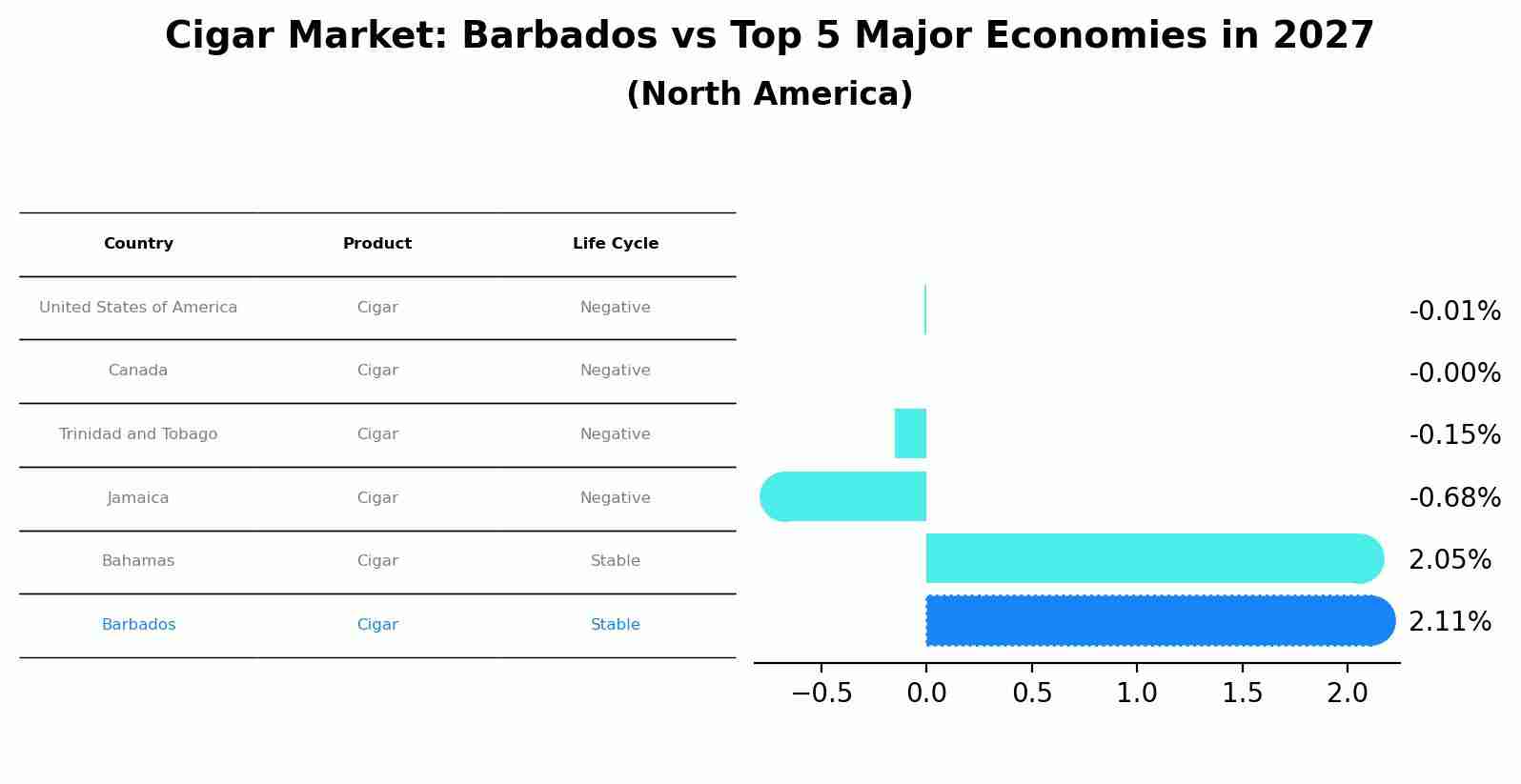 Cigar Market: Barbados vs Top 5 Major Economies in 2027
(North America)

| Country | Product | Life Cycle |
|---|---|---|
| United States of America | Cigar | Negative |
| Canada | Cigar | Negative |
| Trinidad and Tobago | Cigar | Negative |
| Jamaica | Cigar | Negative |
| Bahamas | Cigar | Stable |
| Barbados | Cigar | Stable |

-0.01%
-0.00%
-0.15%
-0.68%
2.05%
2.11%

−0.5 0.0 0.5 1.0 1.5 2.0